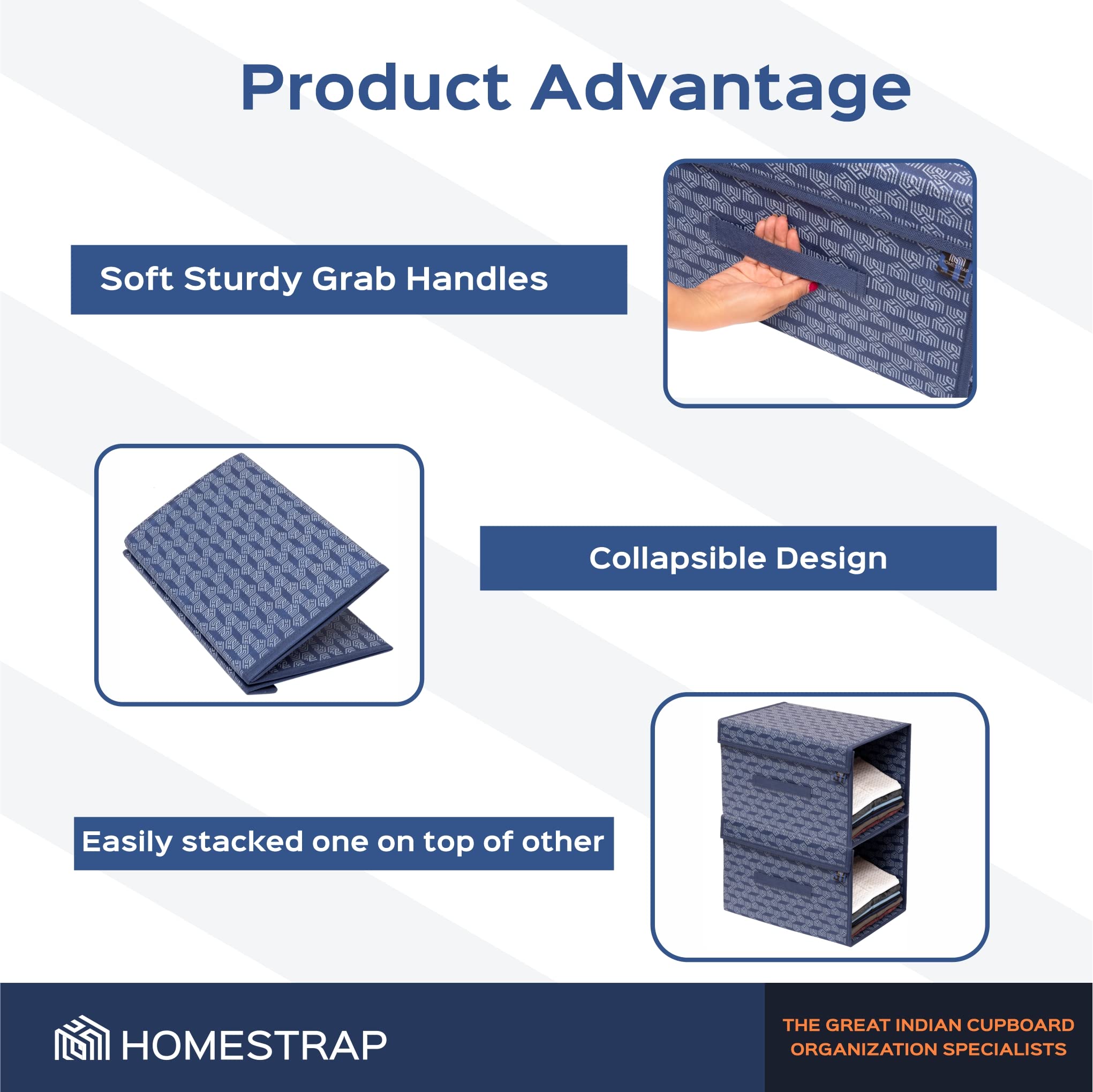 Product Advantage

Soft Sturdy Grab Handles

HOMESTRAP

Collapsible Design

Easily stacked one on top of other

HOMESTRAP

THE GREAT INDIAN CUPBOARD ORGANIZATION SPECIALISTS